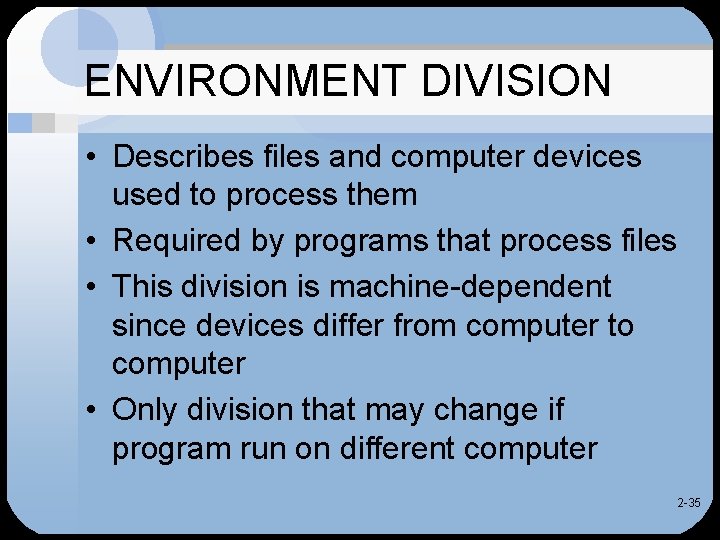 ENVIRONMENT DIVISION

• Describes files and computer devices used to process them
• Required by programs that process files
• This division is machine-dependent since devices differ from computer to computer
• Only division that may change if program run on different computer

2-35